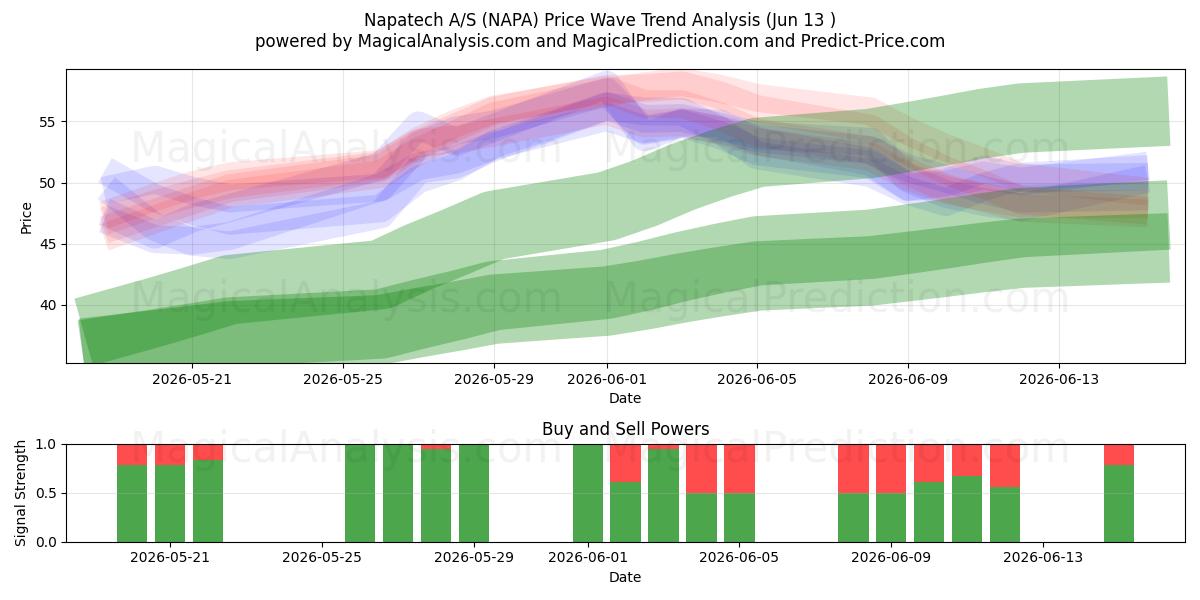 Napatech A/S (NAPA) Price Wave Trend Analysis (Jun 13 )
powered by MagicalAnalysis.com and MagicalPrediction.com and Predict-Price.com

MagicalAnalysis.com MagicalPrediction.com
MagicalAnalysis.com MagicalPrediction.com

Price
55
50
45
40

2026-05-21 2026-05-25 2026-05-29 2026-06-01 2026-06-05 2026-06-09 2026-06-13
Date

Buy and Sell Powers

MagicalAnalysis.com MagicalPrediction.com

Signal Strength
1.0
0.5
0.0

2026-05-21 2026-05-25 2026-05-29 2026-06-01 2026-06-05 2026-06-09 2026-06-13
Date